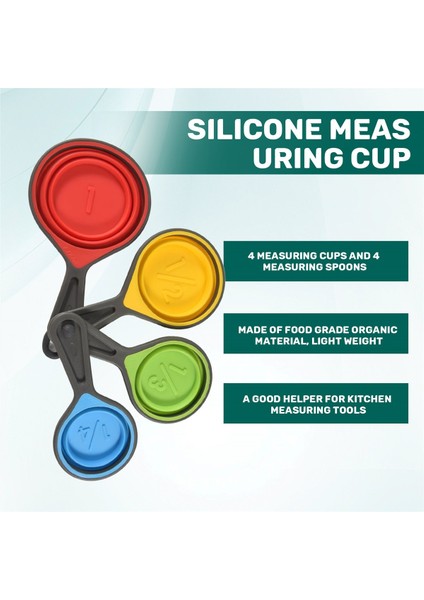 SILICONE MEAS URING CUP

1

1/2

1/3

1/4

4 MEASURING CUPS AND 4 MEASURING SPOONS

MADE OF FOOD GRADE ORGANIC MATERIAL, LIGHT WEIGHT

A GOOD HELPER FOR KITCHEN MEASURING TOOLS